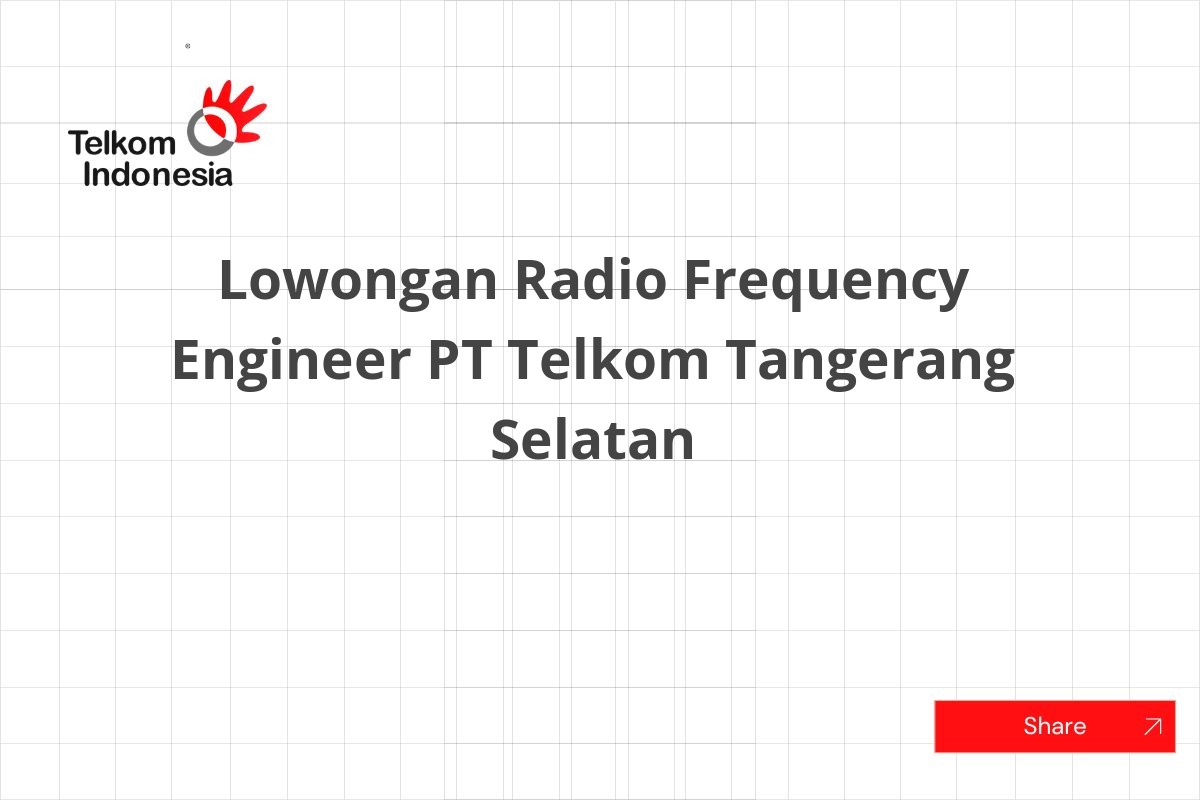 Telkom Indonesia

Lowongan Radio Frequency Engineer PT Telkom Tangerang Selatan

Share